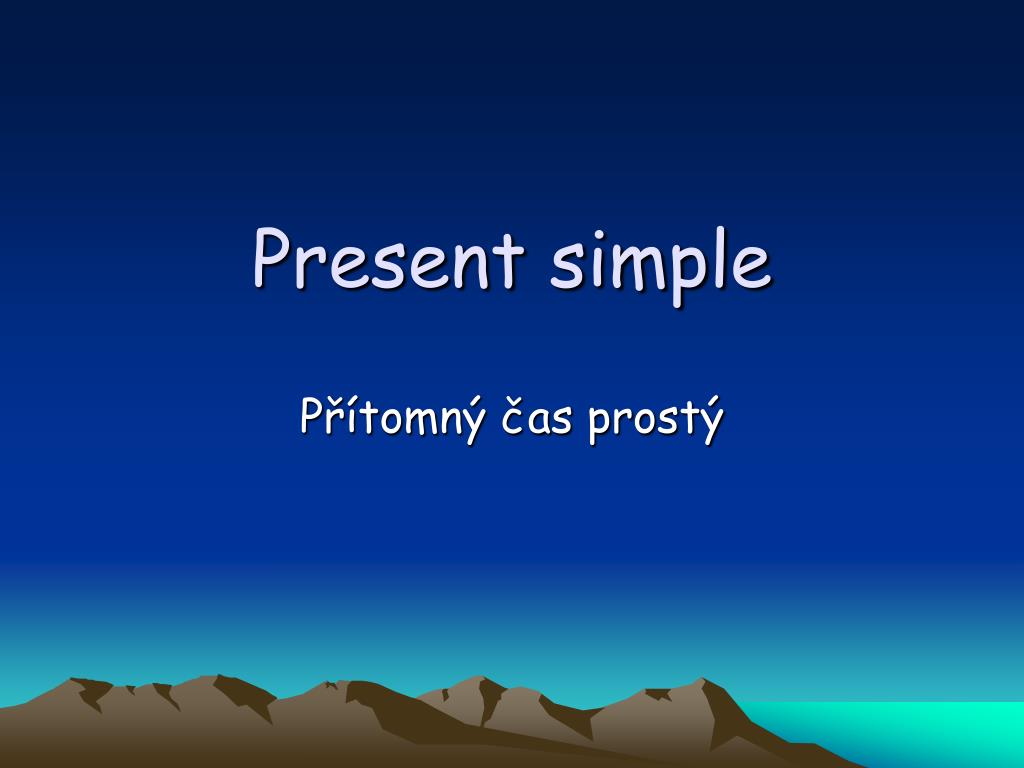 Present simple

Přítomný čas prostý